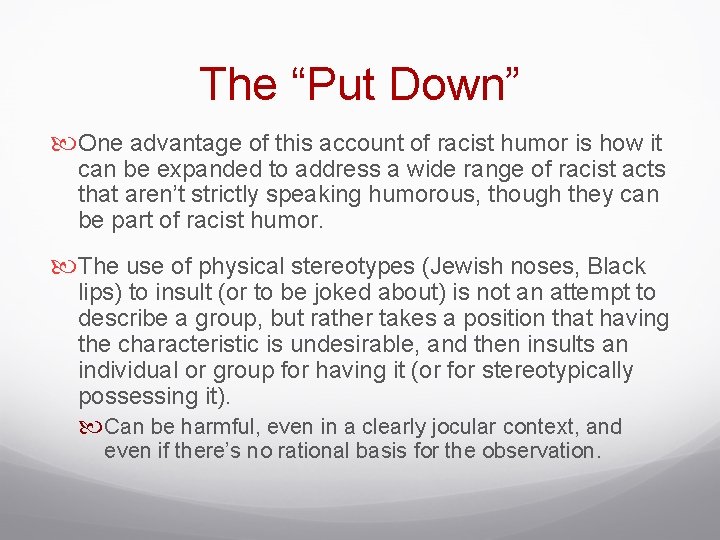 The “Put Down”

One advantage of this account of racist humor is how it can be expanded to address a wide range of racist acts that aren’t strictly speaking humorous, though they can be part of racist humor.

The use of physical stereotypes (Jewish noses, Black lips) to insult (or to be joked about) is not an attempt to describe a group, but rather takes a position that having the characteristic is undesirable, and then insults an individual or group for having it (or for stereotypically possessing it).

Can be harmful, even in a clearly jocular context, and even if there’s no rational basis for the observation.